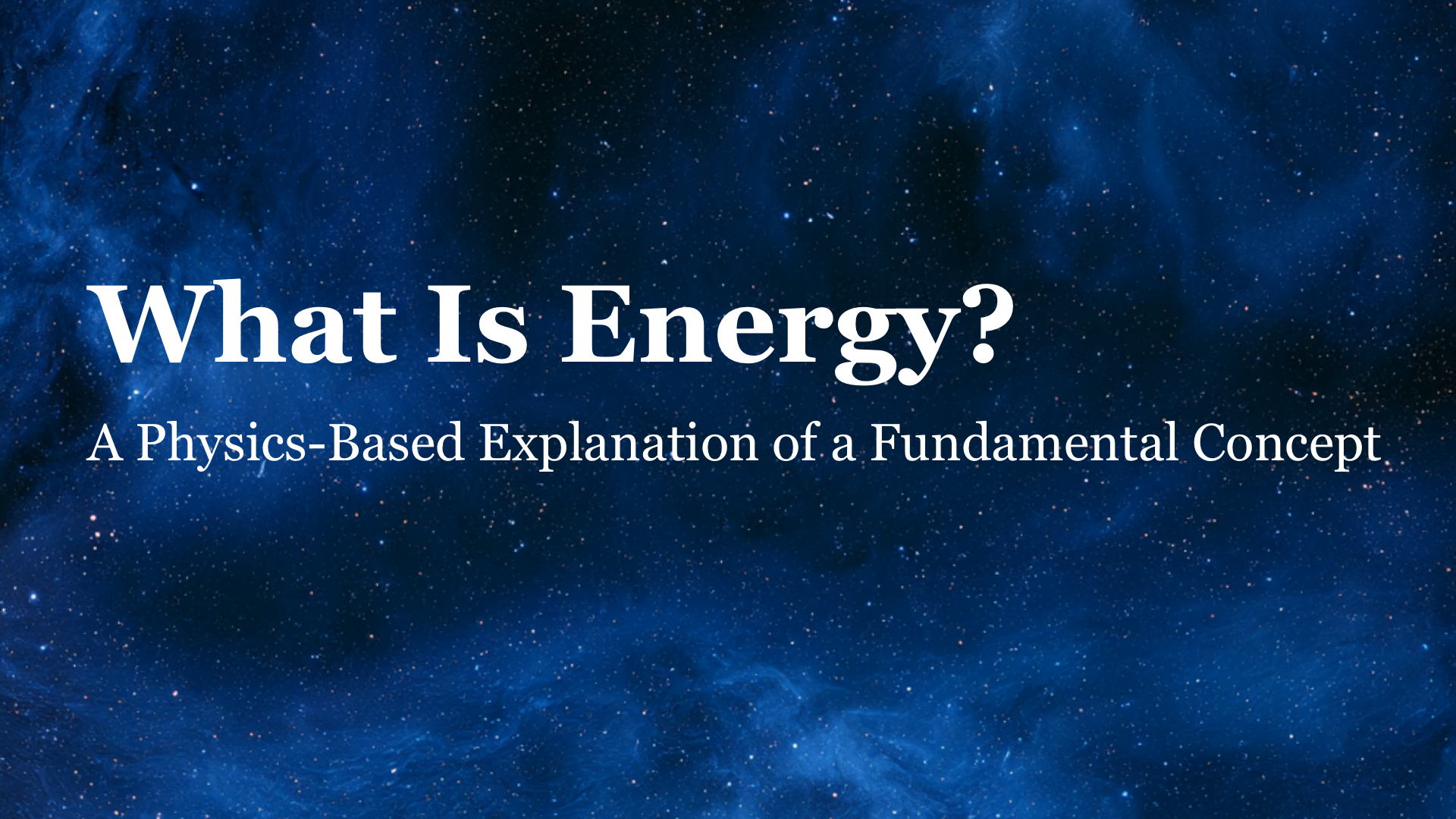 What Is Energy?

A Physics-Based Explanation of a Fundamental Concept